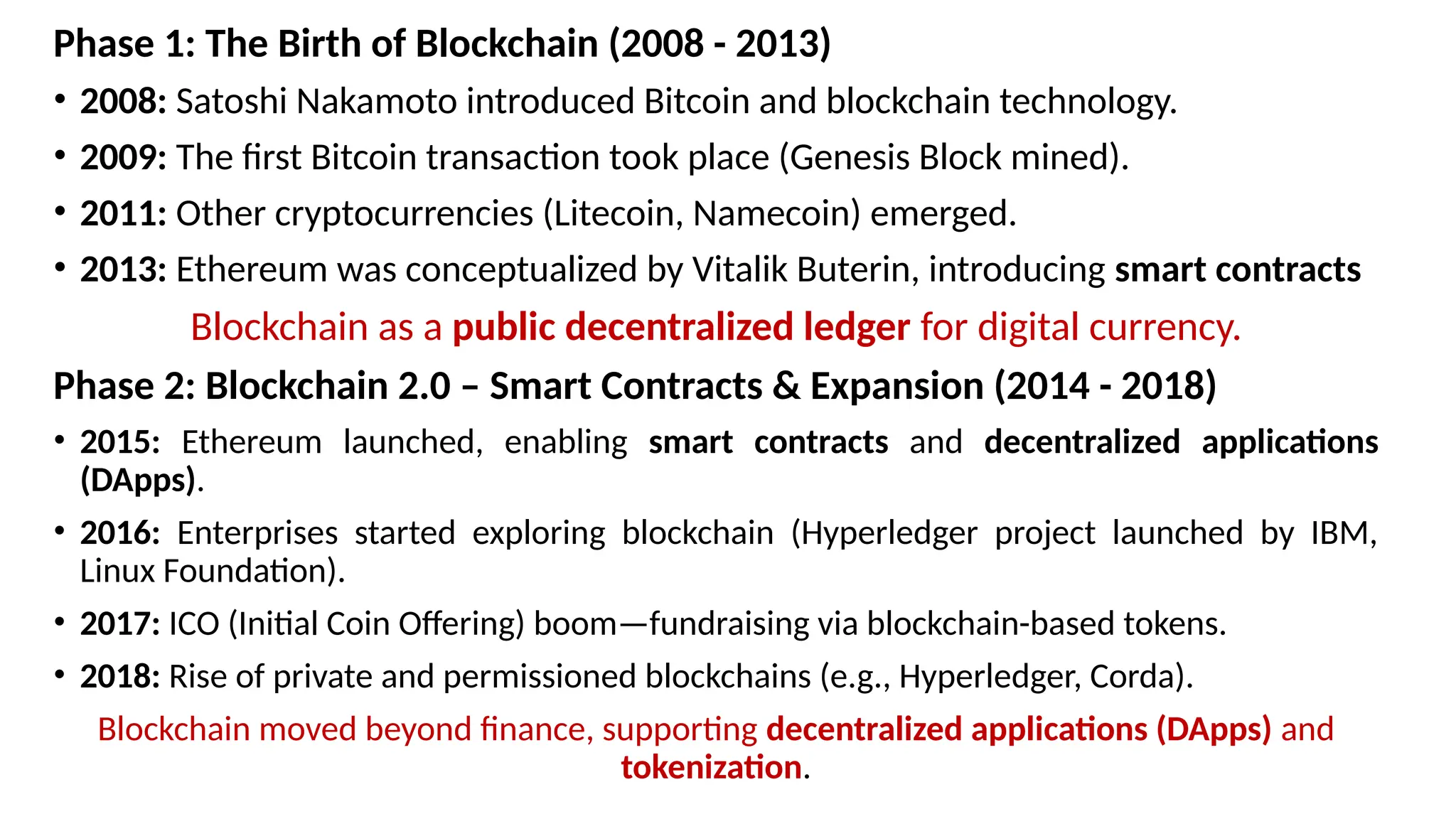 Phase 1: The Birth of Blockchain (2008 - 2013)

• 2008: Satoshi Nakamoto introduced Bitcoin and blockchain technology.

• 2009: The first Bitcoin transaction took place (Genesis Block mined).

• 2011: Other cryptocurrencies (Litecoin, Namecoin) emerged.

• 2013: Ethereum was conceptualized by Vitalik Buterin, introducing smart contracts

Blockchain as a public decentralized ledger for digital currency.

Phase 2: Blockchain 2.0 – Smart Contracts & Expansion (2014 - 2018)

• 2015: Ethereum launched, enabling smart contracts and decentralized applications (DApps).

• 2016: Enterprises started exploring blockchain (Hyperledger project launched by IBM, Linux Foundation).

• 2017: ICO (Initial Coin Offering) boom—fundraising via blockchain-based tokens.

• 2018: Rise of private and permissioned blockchains (e.g., Hyperledger, Corda).

Blockchain moved beyond finance, supporting decentralized applications (DApps) and tokenization.